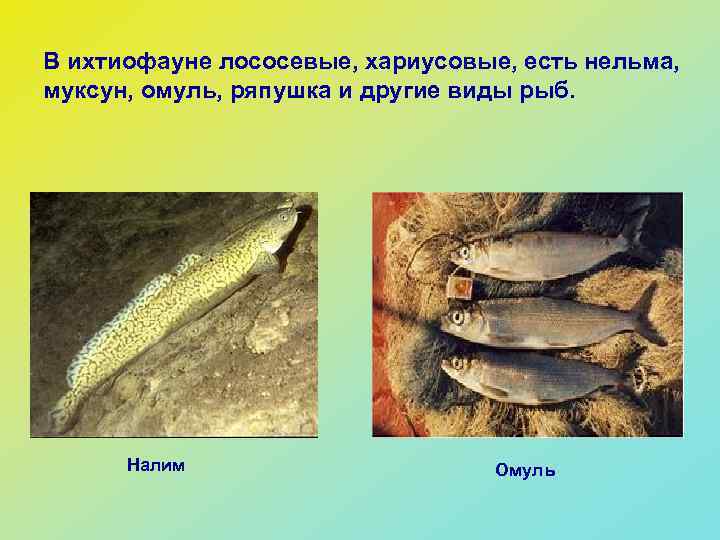 В ихтиофауне лососевые, хариусовые, есть нельма, муксун, омуль, ряпушка и другие виды рыб.

Налим

Омуль